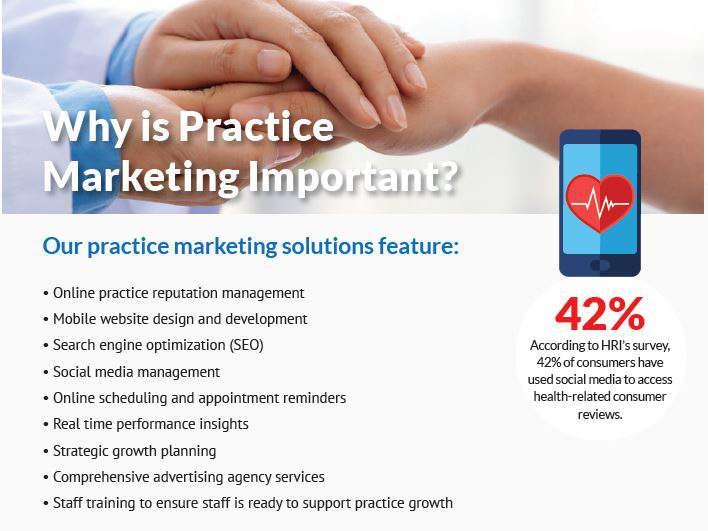 Why is Practice Marketing Important?

Our practice marketing solutions feature:

• Online practice reputation management
• Mobile website design and development
• Search engine optimization (SEO)
• Social media management
• Online scheduling and appointment reminders
• Real time performance insights
• Strategic growth planning
• Comprehensive advertising agency services
• Staff training to ensure staff is ready to support practice growth

42%
According to HRI's survey, 42% of consumers have used social media to access health-related consumer reviews.